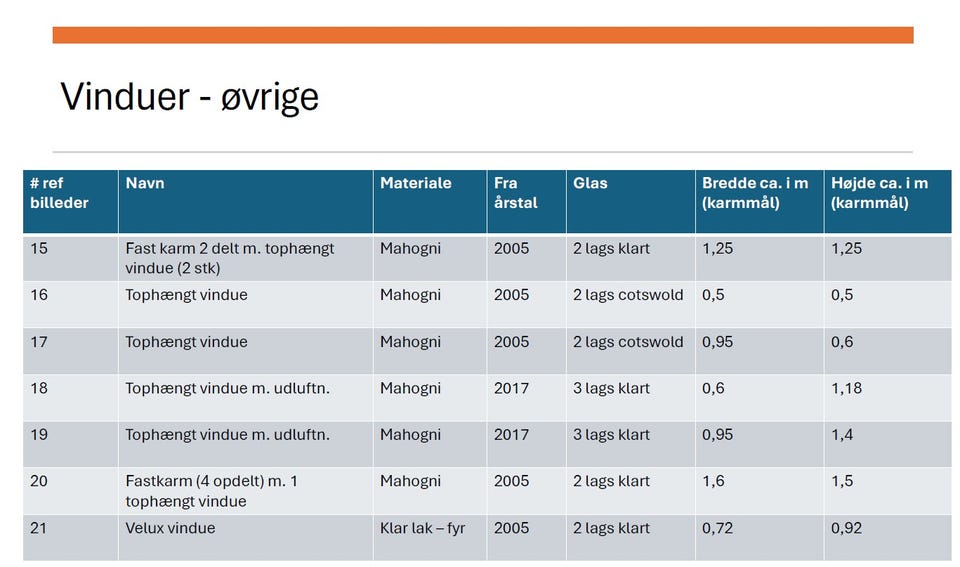 Vinduer - øvrige

| # ref billeder | Navn | Materiale | Fra årstal | Glas | Bredde ca. i m (karmmål) | Højde ca. i m (karmmål) |
|---|---|---|---|---|---|---|
| 15 | Fast karm 2 delt m. tophængt vindue (2 stk) | Mahogni | 2005 | 2 lags klart | 1,25 | 1,25 |
| 16 | Tophængt vindue | Mahogni | 2005 | 2 lags cotswold | 0,5 | 0,5 |
| 17 | Tophængt vindue | Mahogni | 2005 | 2 lags cotswold | 0,95 | 0,6 |
| 18 | Tophængt vindue m. udluftn. | Mahogni | 2017 | 3 lags klart | 0,6 | 1,18 |
| 19 | Tophængt vindue m. udluftn. | Mahogni | 2017 | 3 lags klart | 0,95 | 1,4 |
| 20 | Fastkarm (4 opdelt) m. 1 tophængt vindue | Mahogni | 2005 | 2 lags klart | 1,6 | 1,5 |
| 21 | Velux vindue | Klar lak – fyr | 2005 | 2 lags klart | 0,72 | 0,92 |